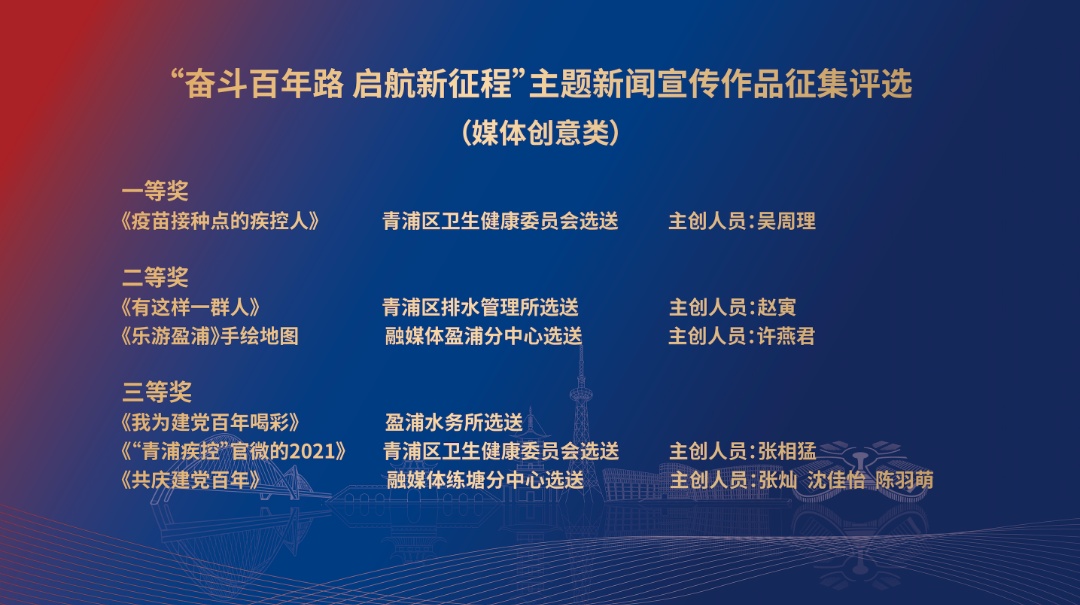 “奋斗百年路 启航新征程”主题新闻宣传作品征集评选
（媒体创意类）

一等奖
《疫苗接种点的疾控人》 青浦区卫生健康委员会选送 主创人员：吴周理

二等奖
《有这样一群人》 青浦区排水管理所选送 主创人员：赵寅
《乐游盈浦》手绘地图 融媒体盈浦分中心选送 主创人员：许燕君

三等奖
《我为建党百年喝彩》 盈浦水务所选送
《“青浦疾控”官微的2021》 青浦区卫生健康委员会选送 主创人员：张相猛
《共庆建党百年》 融媒体练塘分中心选送 主创人员：张灿 沈佳怡 陈羽萌